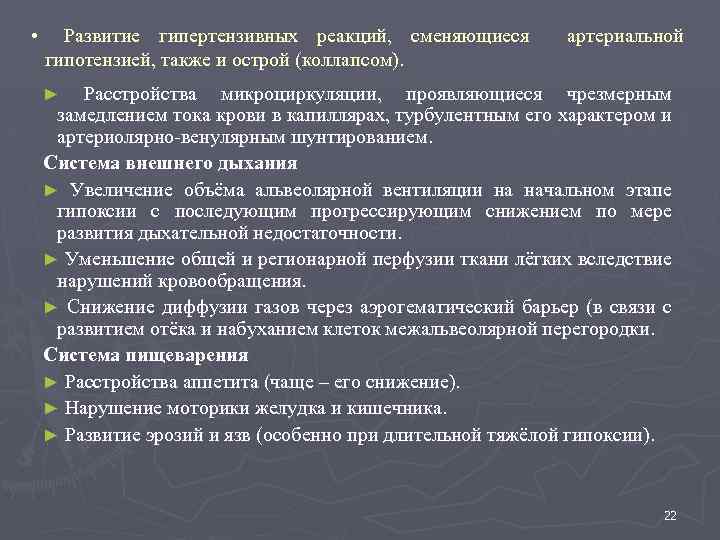 • Развитие гипертензивных реакций, сменяющиеся артериальной гипотензией, также и острой (коллапсом).

► Расстройства микроциркуляции, проявляющиеся чрезмерным замедлением тока крови в капиллярах, турбулентным его характером и артериолярно-венулярным шунтированием.

Система внешнего дыхания

► Увеличение объёма альвеолярной вентиляции на начальном этапе гипоксии с последующим прогрессирующим снижением по мере развития дыхательной недостаточности.

► Уменьшение общей и регионарной перфузии ткани лёгких вследствие нарушений кровообращения.

► Снижение диффузии газов через аэрогематический барьер (в связи с развитием отёка и набуханием клеток межальвеолярной перегородки.

Система пищеварения

► Расстройства аппетита (чаще – его снижение).

► Нарушение моторики желудка и кишечника.

► Развитие эрозий и язв (особенно при длительной тяжёлой гипоксии).

22